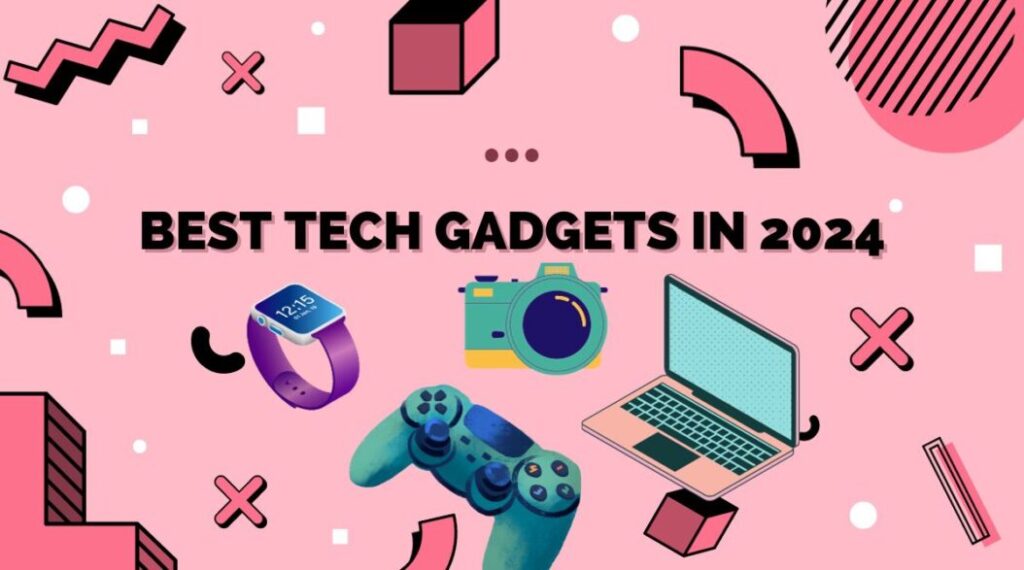 BEST TECH GADGETS IN 2024

12:15